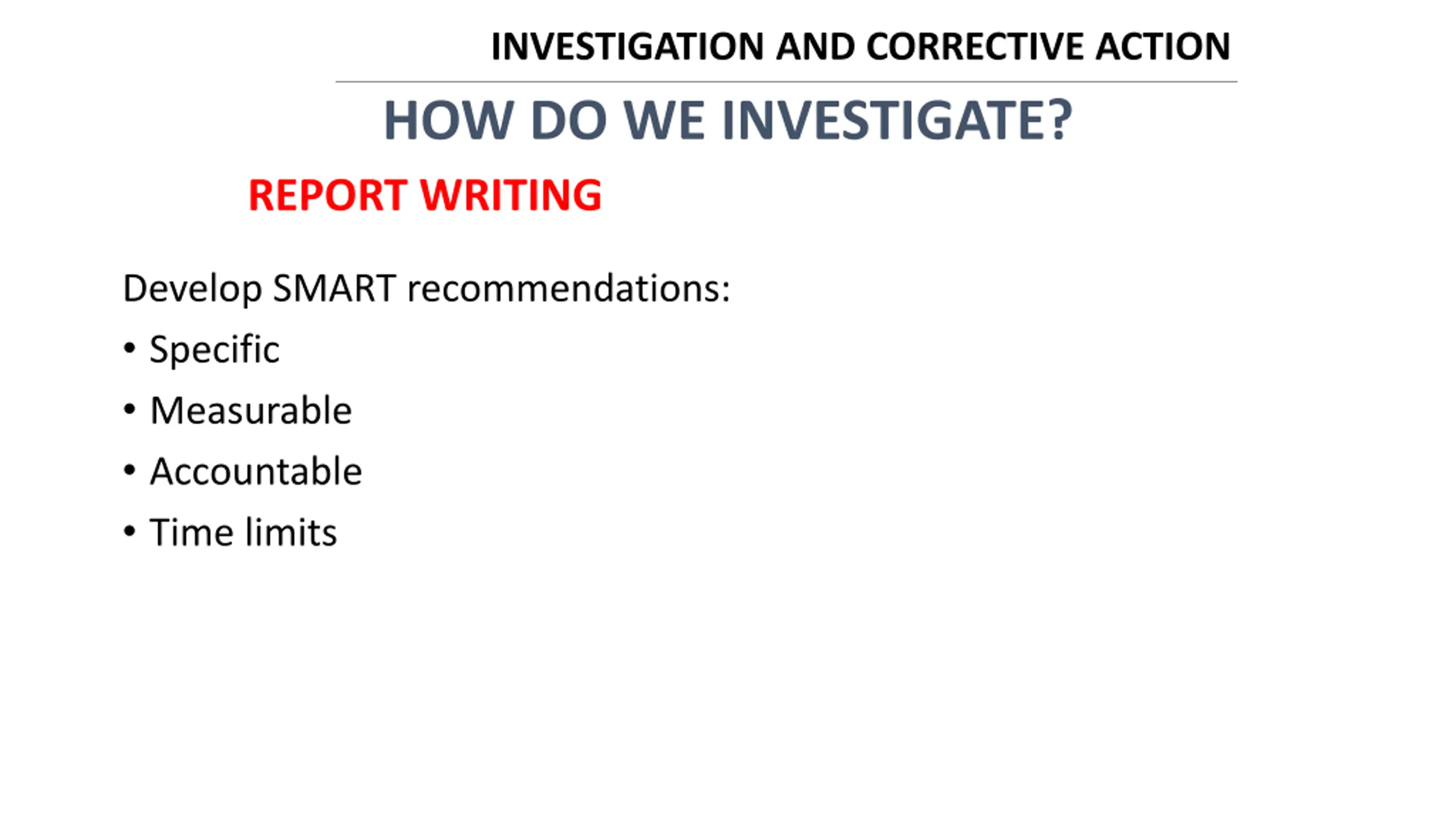 INVESTIGATION AND CORRECTIVE ACTION

HOW DO WE INVESTIGATE?

REPORT WRITING

Develop SMART recommendations:

• Specific
• Measurable
• Accountable
• Time limits